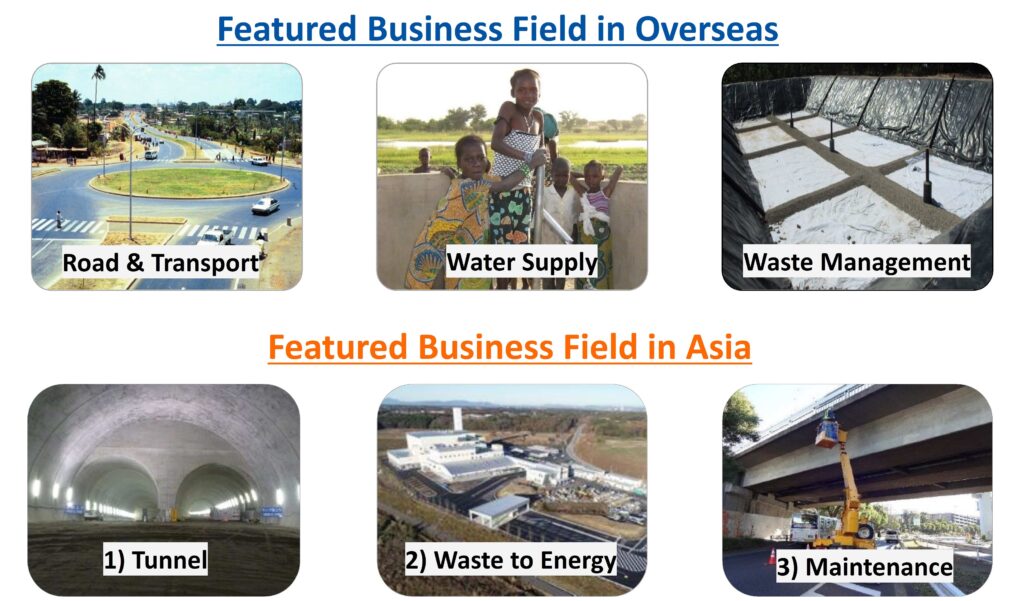 Featured Business Field in Overseas

Road & Transport

Water Supply

Waste Management

Featured Business Field in Asia

1) Tunnel

2) Waste to Energy

3) Maintenance